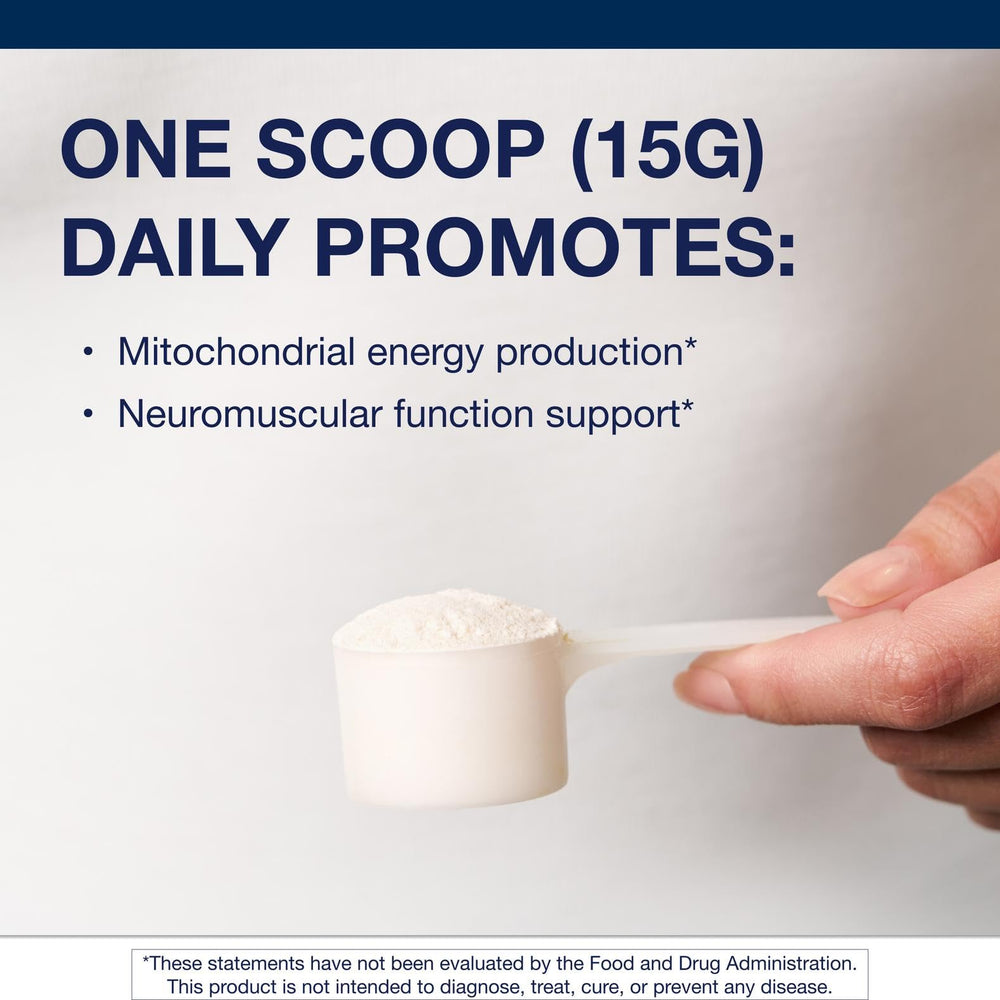 ONE SCOOP (15G) DAILY PROMOTES:

• Mitochondrial energy production*
• Neuromuscular function support*

*These statements have not been evaluated by the Food and Drug Administration. This product is not intended to diagnose, treat, cure, or prevent any disease.